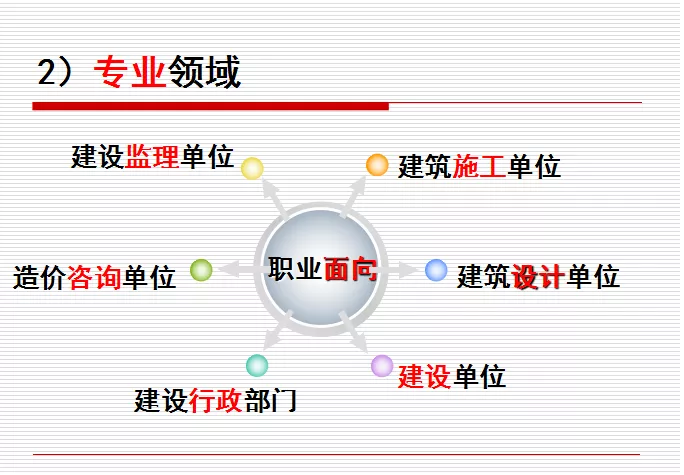 2）专业领域

建设监理单位

建筑施工单位

造价咨询单位

职业面向

建筑设计单位

建设行政部门

建设单位